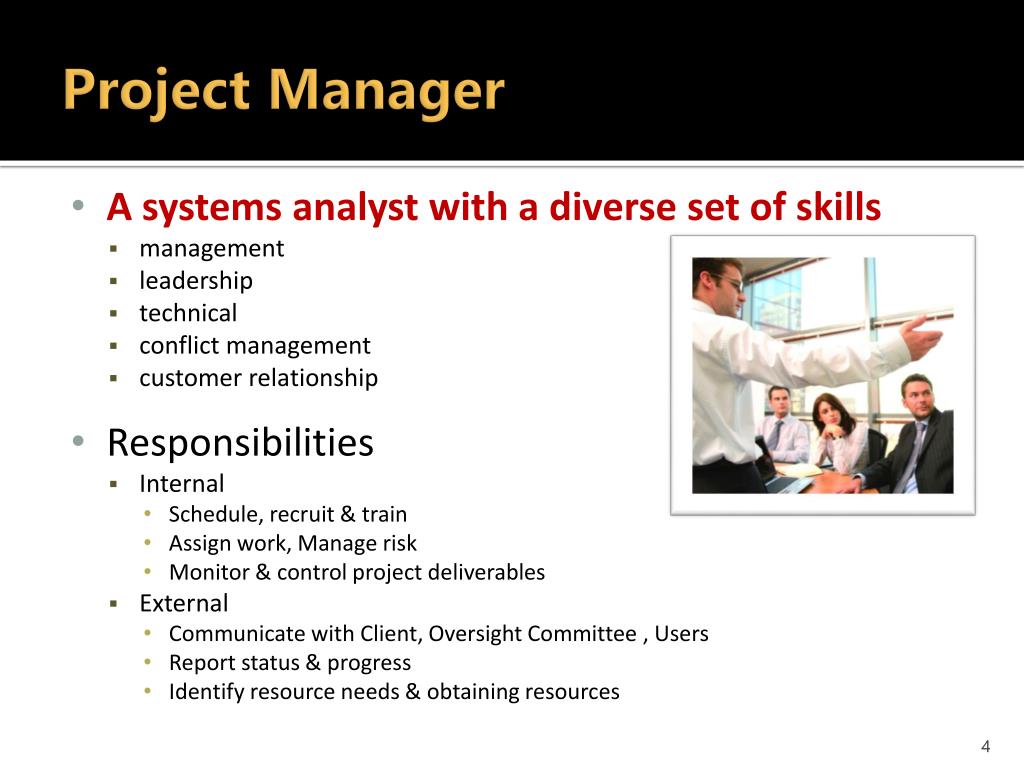 Project Manager

• A systems analyst with a diverse set of skills
 ▪ management
 ▪ leadership
 ▪ technical
 ▪ conflict management
 ▪ customer relationship

• Responsibilities
 ▪ Internal
  • Schedule, recruit & train
  • Assign work, Manage risk
  • Monitor & control project deliverables
 ▪ External
  • Communicate with Client, Oversight Committee , Users
  • Report status & progress
  • Identify resource needs & obtaining resources

4